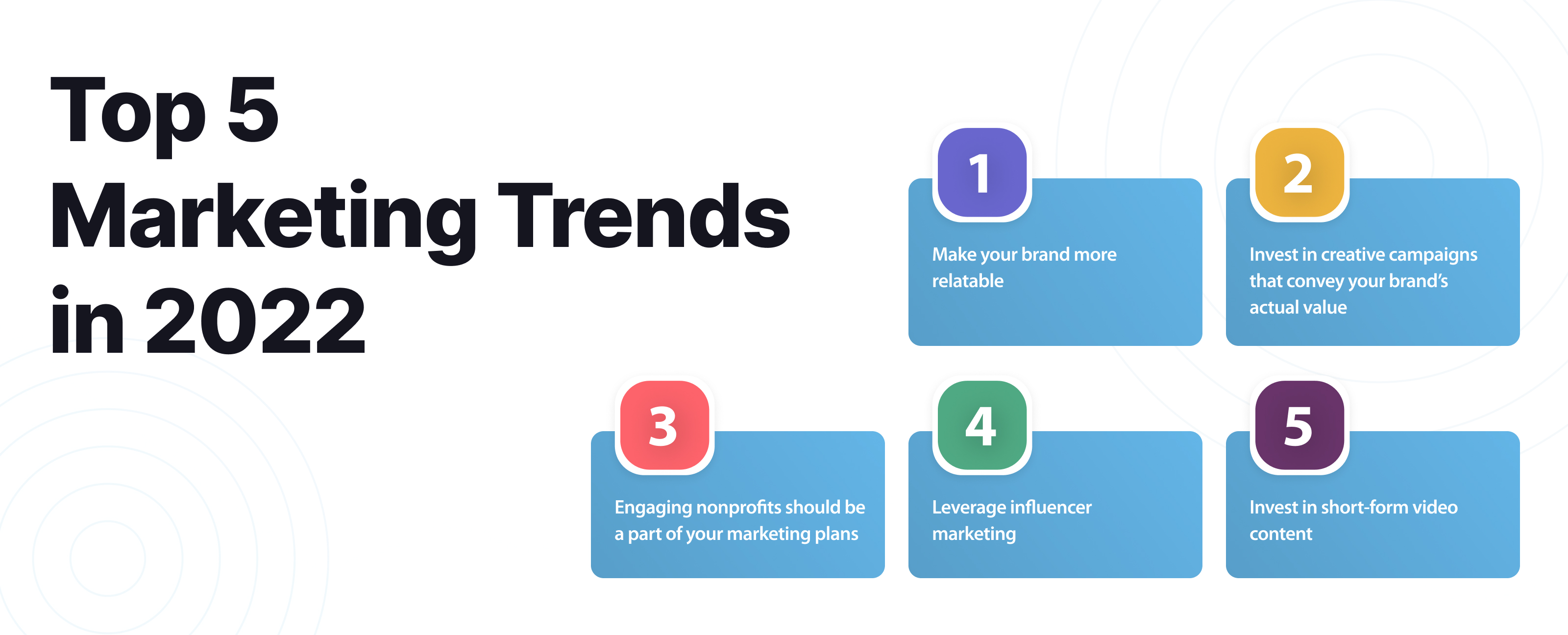 Top 5
Marketing Trends
in 2022

1
Make your brand more relatable

2
Invest in creative campaigns that convey your brand's actual value

3
Engaging nonprofits should be a part of your marketing plans

4
Leverage influencer marketing

5
Invest in short-form video content